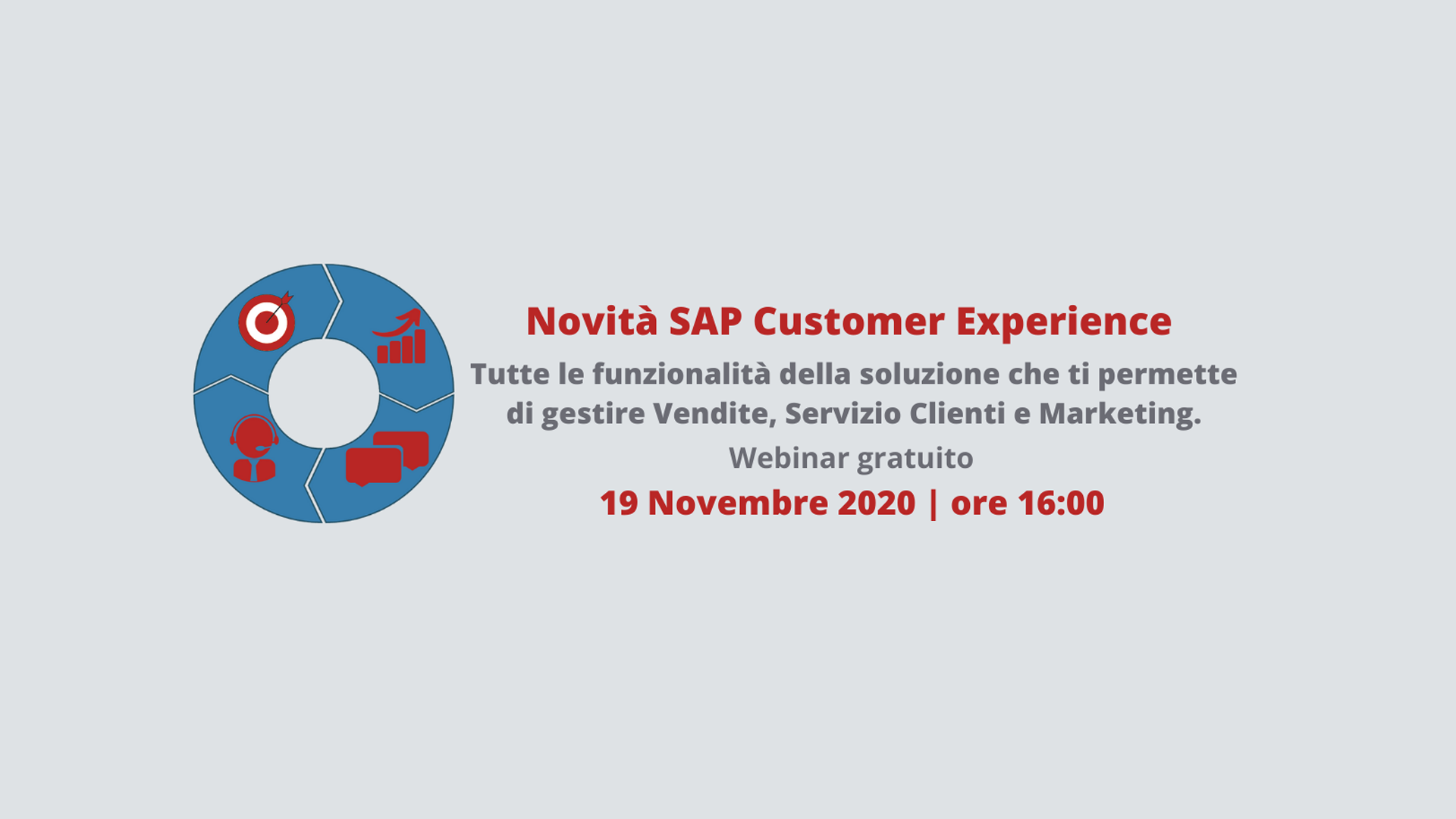 Novità SAP Customer Experience

Tutte le funzionalità della soluzione che ti permette di gestire Vendite, Servizio Clienti e Marketing.

Webinar gratuito

19 Novembre 2020 | ore 16:00